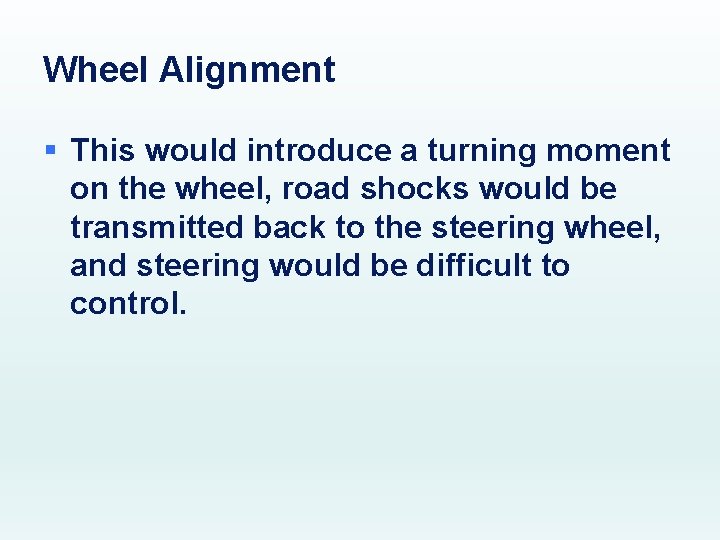 Wheel Alignment

▪ This would introduce a turning moment on the wheel, road shocks would be transmitted back to the steering wheel, and steering would be difficult to control.